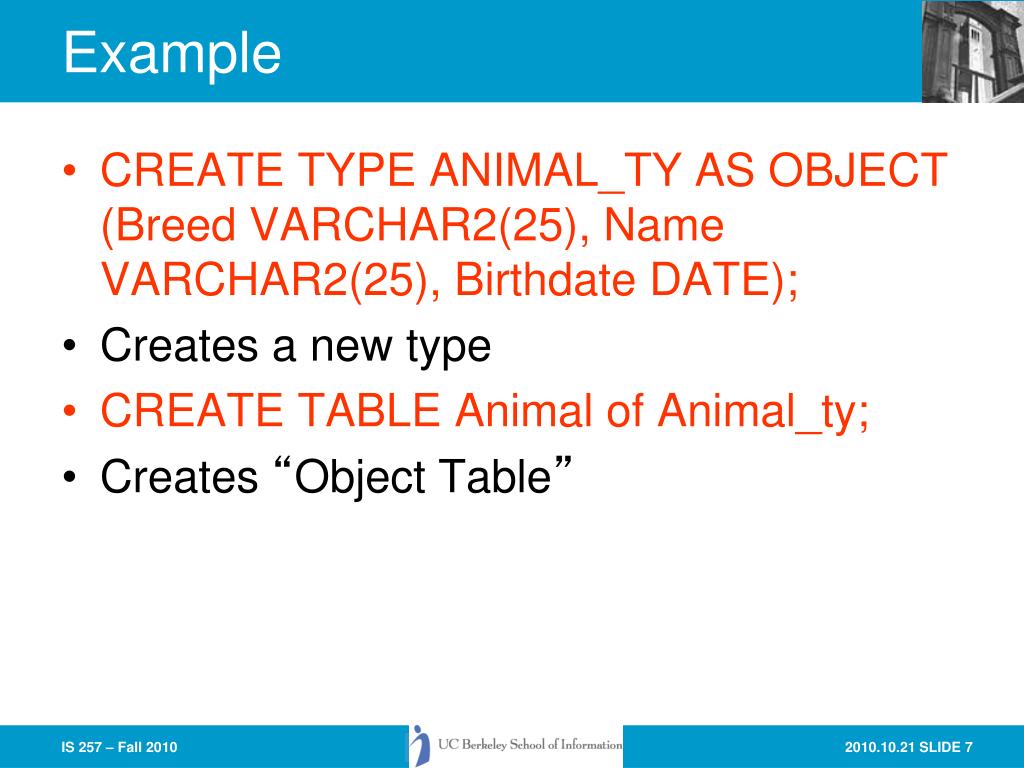 Example

• CREATE TYPE ANIMAL_TY AS OBJECT (Breed VARCHAR2(25), Name VARCHAR2(25), Birthdate DATE);
• Creates a new type
• CREATE TABLE Animal of Animal_ty;
• Creates “Object Table”

IS 257 – Fall 2010

UC Berkeley School of Information

2010.10.21 SLIDE 7